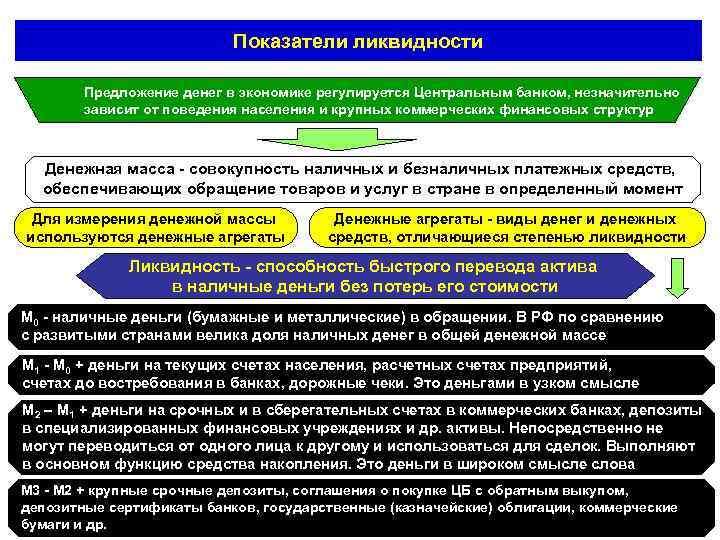 Показатели ликвидности

Предложение денег в экономике регулируется Центральным банком, незначительно зависит от поведения населения и крупных коммерческих финансовых структур

Денежная масса - совокупность наличных и безналичных платежных средств, обеспечивающих обращение товаров и услуг в стране в определенный момент

Для измерения денежной массы используются денежные агрегаты

Денежные агрегаты - виды денег и денежных средств, отличающиеся степенью ликвидности

Ликвидность - способность быстрого перевода актива в наличные деньги без потерь его стоимости

$M_0$ - наличные деньги (бумажные и металлические) в обращении. В РФ по сравнению с развитыми странами велика доля наличных денег в общей денежной массе

$M_1$ - $M_0$ + деньги на текущих счетах населения, расчетных счетах предприятий, счетах до востребования в банках, дорожные чеки. Это деньгами в узком смысле

$M_2$ – $M_1$ + деньги на срочных и в сберегательных счетах в коммерческих банках, депозиты в специализированных финансовых учреждениях и др. активы. Непосредственно не могут переводиться от одного лица к другому и использоваться для сделок. Выполняют в основном функцию средства накопления. Это деньги в широком смысле слова

М3 - М2 + крупные срочные депозиты, соглашения о покупке ЦБ с обратным выкупом, депозитные сертификаты банков, государственные (казначейские) облигации, коммерческие бумаги и др.